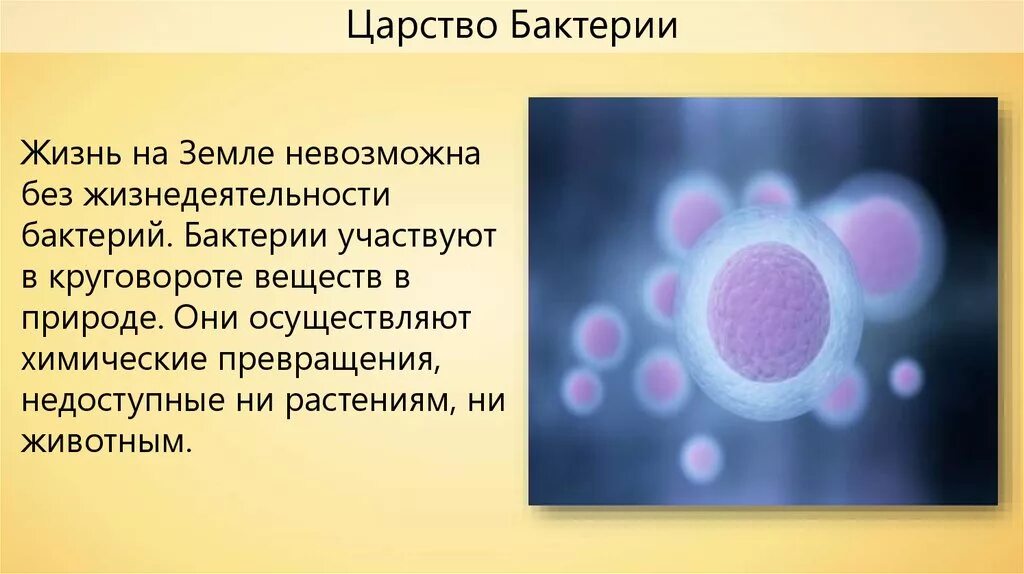 Царство Бактерии

Жизнь на Земле невозможна без жизнедеятельности бактерий. Бактерии участвуют в круговороте веществ в природе. Они осуществляют химические превращения, недоступные ни растениям, ни животным.